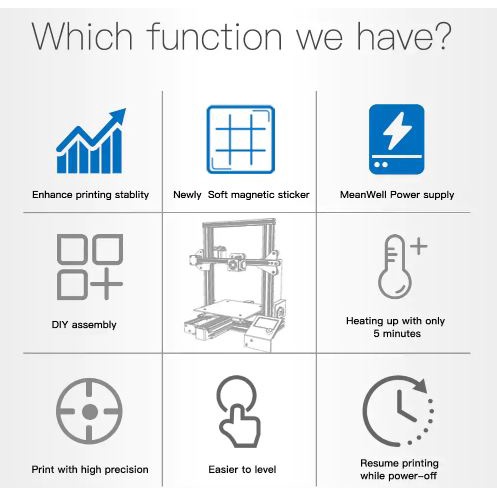 Which function we have?

Enhance printing stablity

Newly Soft magnetic sticker

MeanWell Power supply

DIY assembly

Heating up with only 5 minutes

Print with high precision

Easier to level

Resume printing while power-off